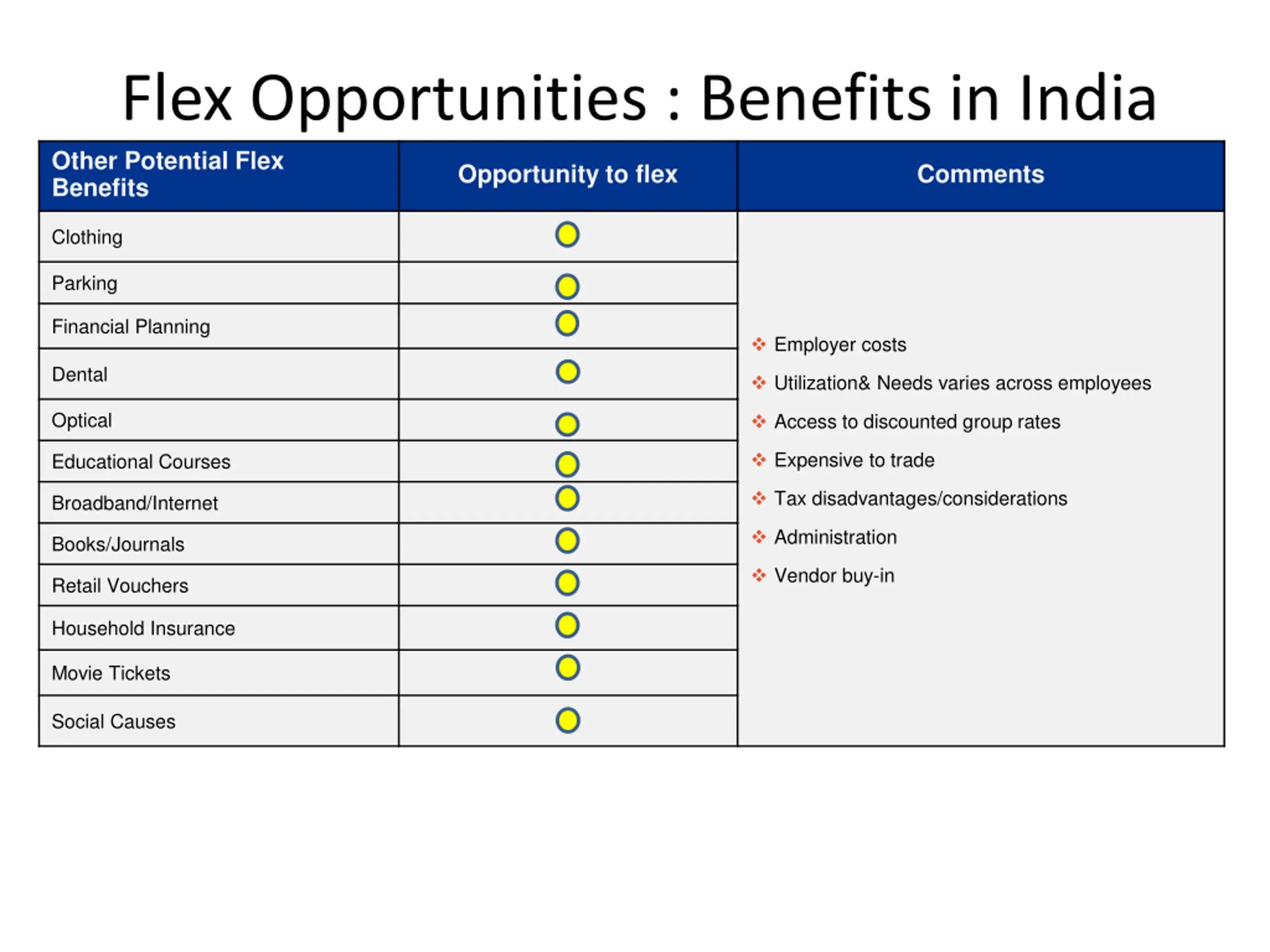 Flex Opportunities : Benefits in India

| Other Potential Flex Benefits | Opportunity to flex | Comments |
|---|---|---|
| Clothing | | ❖ Employer costs ❖ Utilization& Needs varies across employees ❖ Access to discounted group rates ❖ Expensive to trade ❖ Tax disadvantages/considerations ❖ Administration ❖ Vendor buy-in |
| Parking | | |
| Financial Planning | | |
| Dental | | |
| Optical | | |
| Educational Courses | | |
| Broadband/Internet | | |
| Books/Journals | | |
| Retail Vouchers | | |
| Household Insurance | | |
| Movie Tickets | | |
| Social Causes | | |